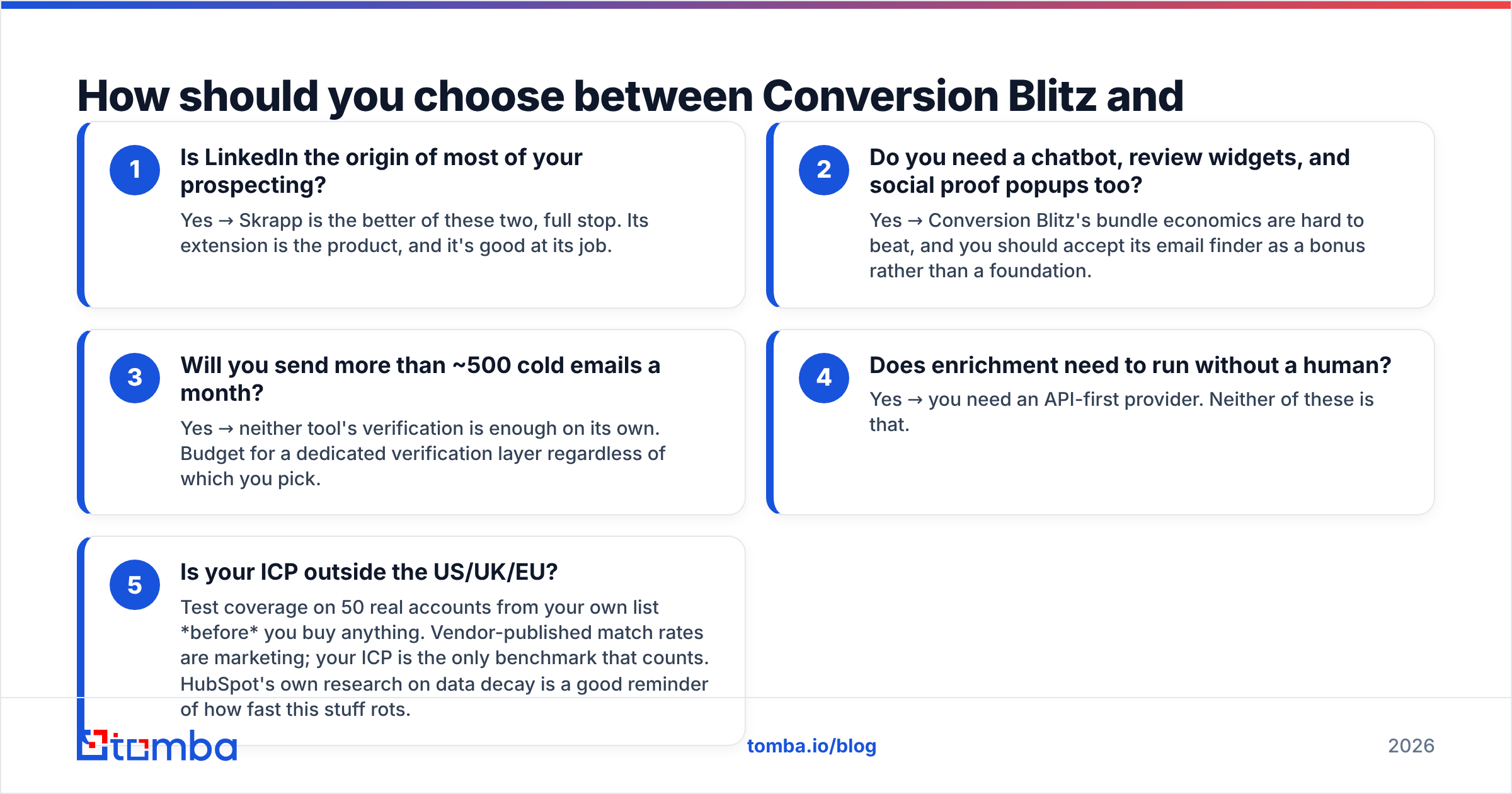 How should you choose between Conversion Blitz and

1 Is LinkedIn the origin of most of your prospecting?

Yes → Skrapp is the better of these two, full stop. Its extension is the product, and it's good at its job.

2 Do you need a chatbot, review widgets, and social proof popups too?

Yes → Conversion Blitz's bundle economics are hard to beat, and you should accept its email finder as a bonus rather than a foundation.

3 Will you send more than ~500 cold emails a month?

Yes → neither tool's verification is enough on its own. Budget for a dedicated verification layer regardless of which you pick.

4 Does enrichment need to run without a human?

Yes → you need an API-first provider. Neither of these is that.

5 Is your ICP outside the US/UK/EU?

Test coverage on 50 real accounts from your own list *before* you buy anything. Vendor-published match rates are marketing; your ICP is the only benchmark that counts. HubSpot's own research on data decay is a good reminder of how fast this stuff rots.

tomba

tomba.io/blog

2026